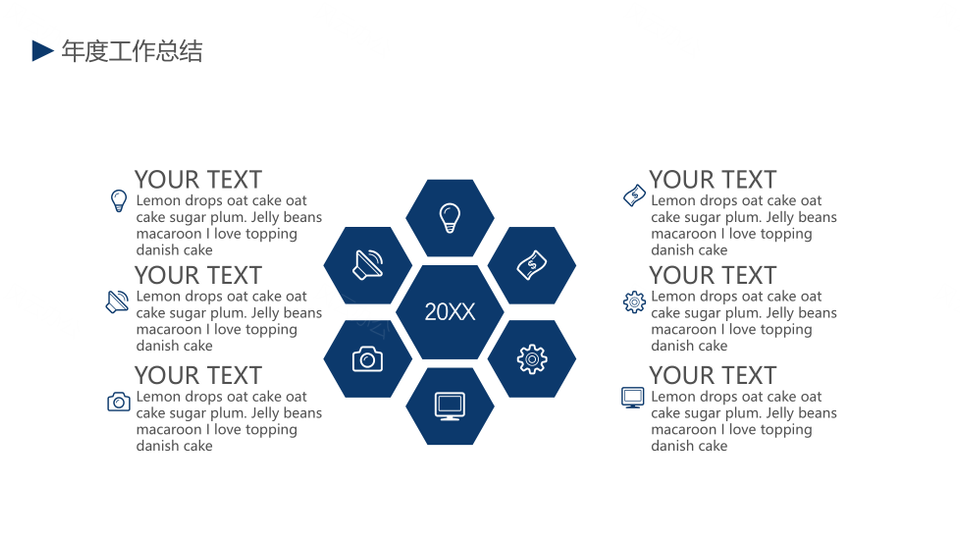 年度工作总结

YOUR TEXT
Lemon drops oat cake oat cake sugar plum. Jelly beans macaroon I love topping danish cake

YOUR TEXT
Lemon drops oat cake oat cake sugar plum. Jelly beans macaroon I love topping danish cake

YOUR TEXT
Lemon drops oat cake oat cake sugar plum. Jelly beans macaroon I love topping danish cake

20XX

YOUR TEXT
Lemon drops oat cake oat cake sugar plum. Jelly beans macaroon I love topping danish cake

YOUR TEXT
Lemon drops oat cake oat cake sugar plum. Jelly beans macaroon I love topping danish cake

YOUR TEXT
Lemon drops oat cake oat cake sugar plum. Jelly beans macaroon I love topping danish cake